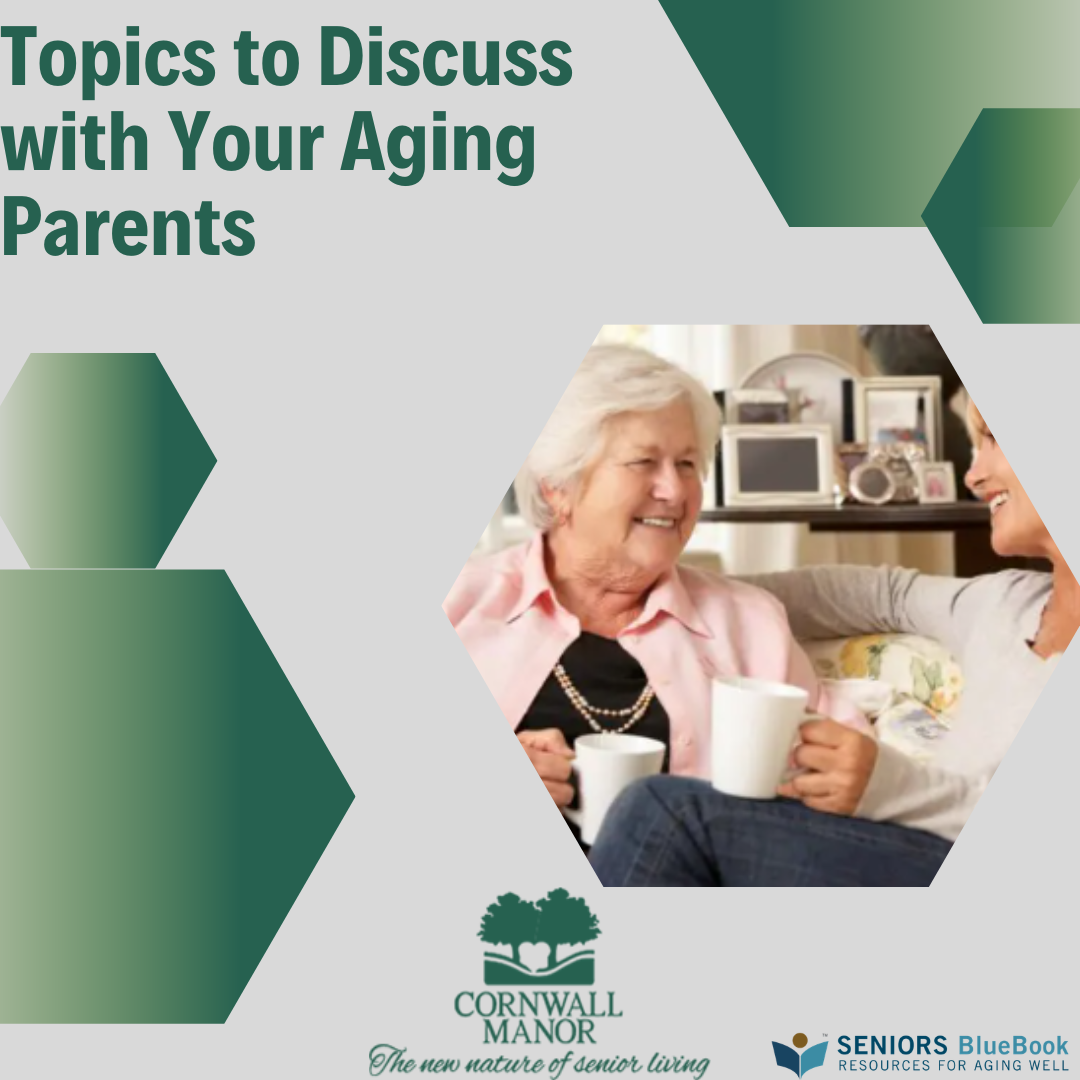 Topics to Discuss with Your Aging Parents

CORNWALL MANOR
The new nature of senior living

SENIORS BlueBook
RESOURCES FOR AGING WELL